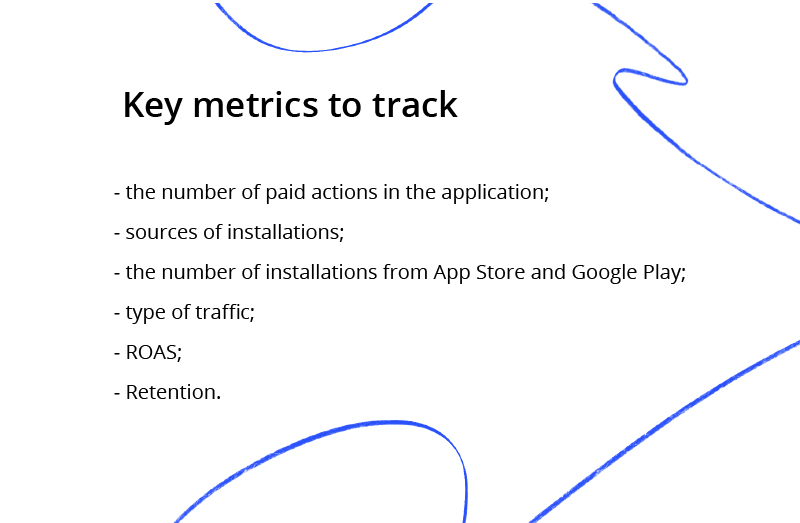 Key metrics to track

- the number of paid actions in the application;

- sources of installations;

- the number of installations from App Store and Google Play;

- type of traffic;

- ROAS;

- Retention.